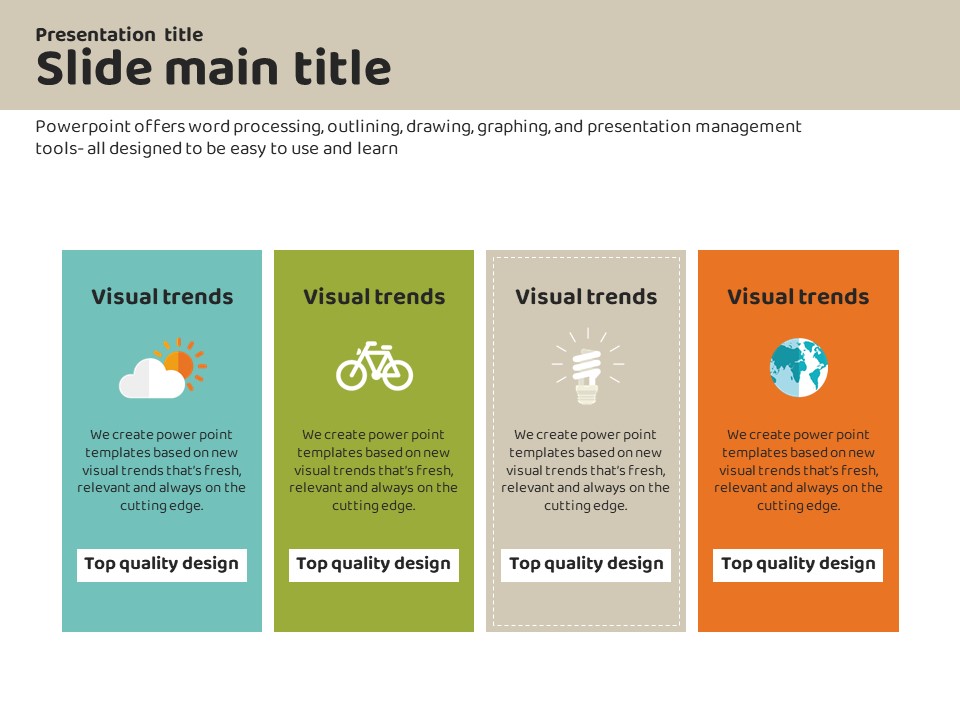 Presentation title

Slide main title

Powerpoint offers word processing, outlining, drawing, graphing, and presentation management tools- all designed to be easy to use and learn

Visual trends

We create power point templates based on new visual trends that's fresh, relevant and always on the cutting edge.

Top quality design

Visual trends

We create power point templates based on new visual trends that's fresh, relevant and always on the cutting edge.

Top quality design

Visual trends

We create power point templates based on new visual trends that's fresh, relevant and always on the cutting edge.

Top quality design

Visual trends

We create power point templates based on new visual trends that's fresh, relevant and always on the cutting edge.

Top quality design